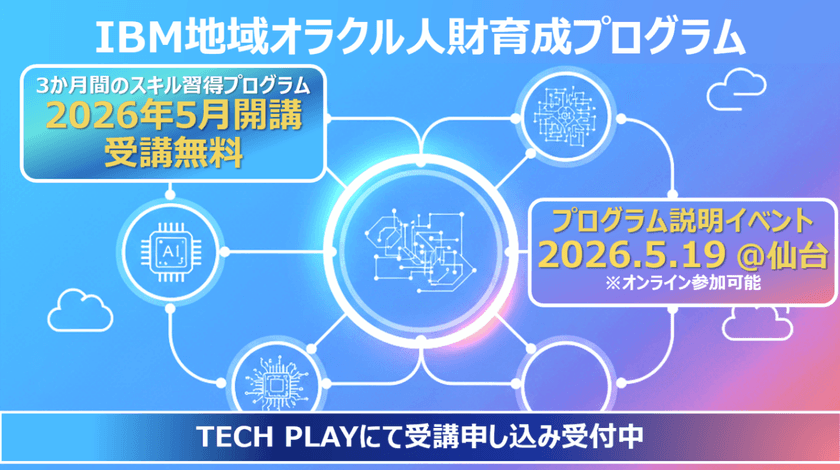 IBM地域オラクル人財育成プログラム

3か月間のスキル習得プログラム
2026年5月開講
受講無料

AI

プログラム説明イベント
2026.5.19 @仙台
※オンライン参加可能

TECH PLAYにて受講申し込み受付中